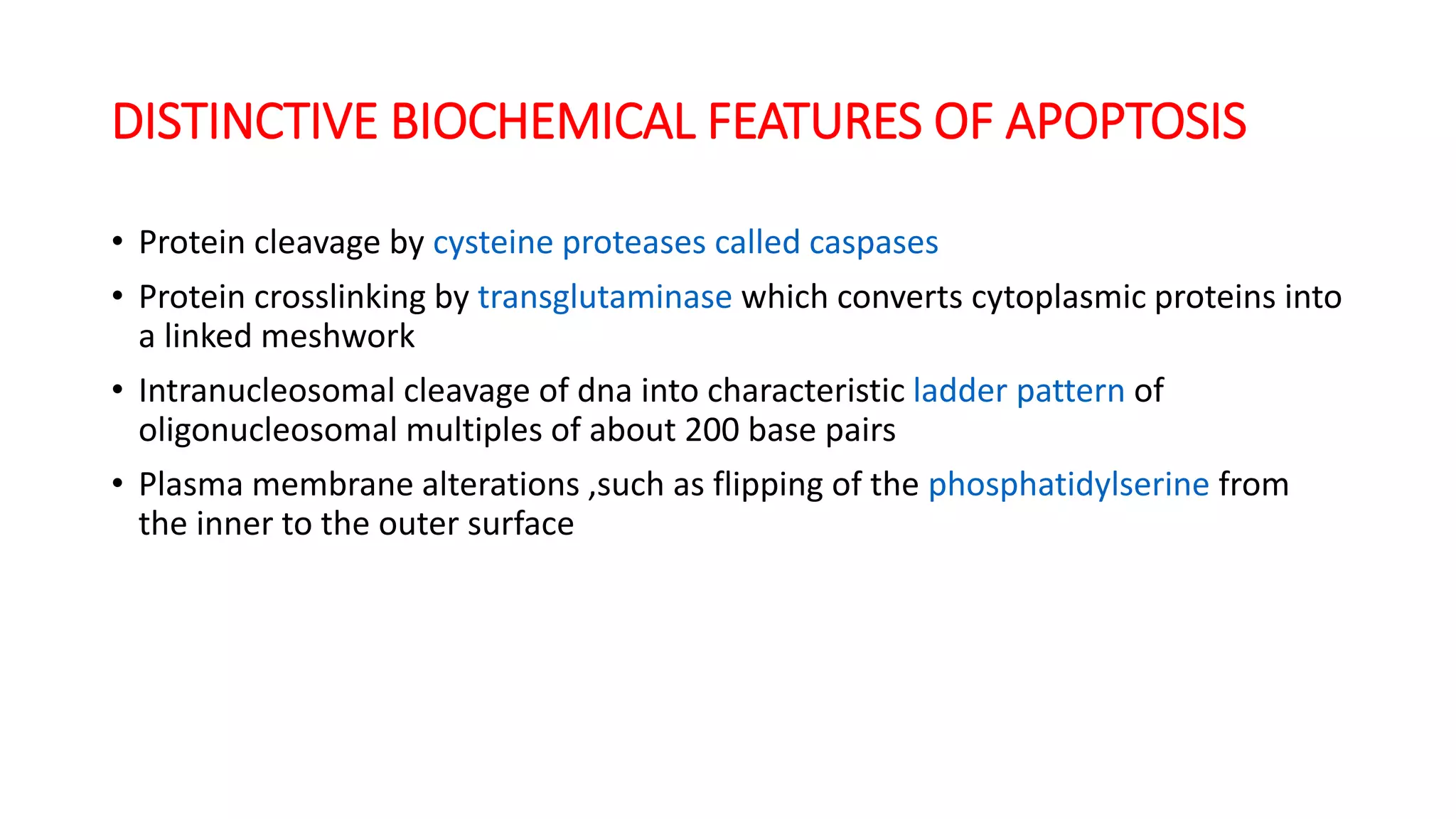 DISTINCTIVE BIOCHEMICAL FEATURES OF APOPTOSIS

• Protein cleavage by cysteine proteases called caspases

• Protein crosslinking by transglutaminase which converts cytoplasmic proteins into a linked meshwork

• Intranucleosomal cleavage of dna into characteristic ladder pattern of oligonucleosomal multiples of about 200 base pairs

• Plasma membrane alterations ,such as flipping of the phosphatidylserine from the inner to the outer surface